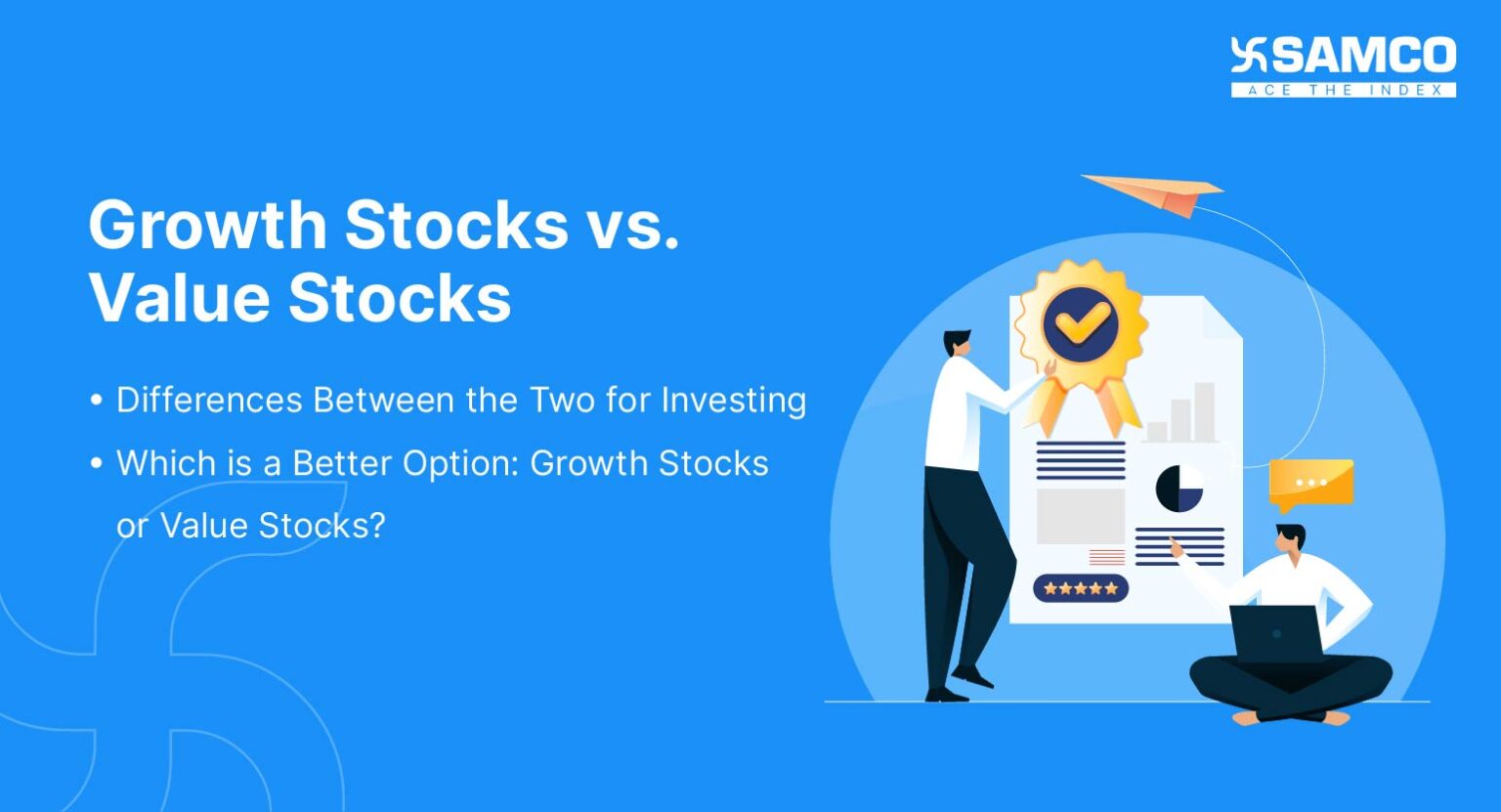 SAMCO
ACE THE INDEX

Growth Stocks vs. Value Stocks

• Differences Between the Two for Investing
• Which is a Better Option: Growth Stocks or Value Stocks?